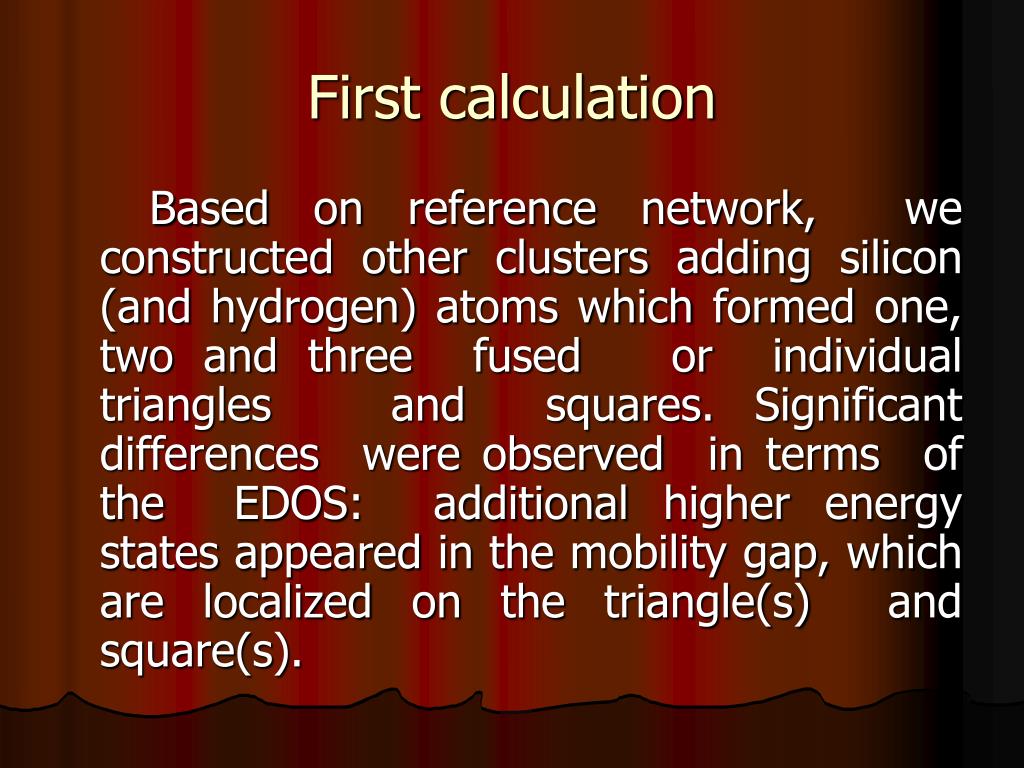 First calculation

Based on reference network, we constructed other clusters adding silicon (and hydrogen) atoms which formed one, two and three fused or individual triangles and squares. Significant differences were observed in terms of the EDOS: additional higher energy states appeared in the mobility gap, which are localized on the triangle(s) and square(s).